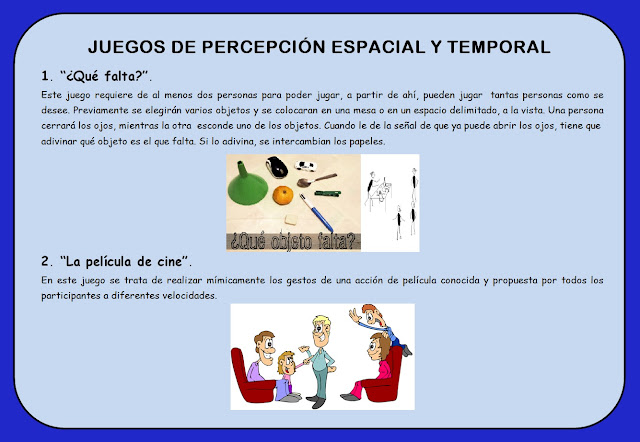 JUEGOS DE PERCEPCIÓN ESPACIAL Y TEMPORAL

1. "¿Qué falta?".

Este juego requiere de al menos dos personas para poder jugar, a partir de ahí, pueden jugar tantas personas como se desee. Previamente se elegirán varios objetos y se colocaran en una mesa o en un espacio delimitado, a la vista. Una persona cerrará los ojos, mientras la otra esconde uno de los objetos. Cuando le de la señal de que ya puede abrir los ojos, tiene que adivinar qué objeto es el que falta. Si lo adivina, se intercambian los papeles.

¿Qué objeto falta?

2. "La película de cine".

En este juego se trata de realizar mímicamente los gestos de una acción de película conocida y propuesta por todos los participantes a diferentes velocidades.